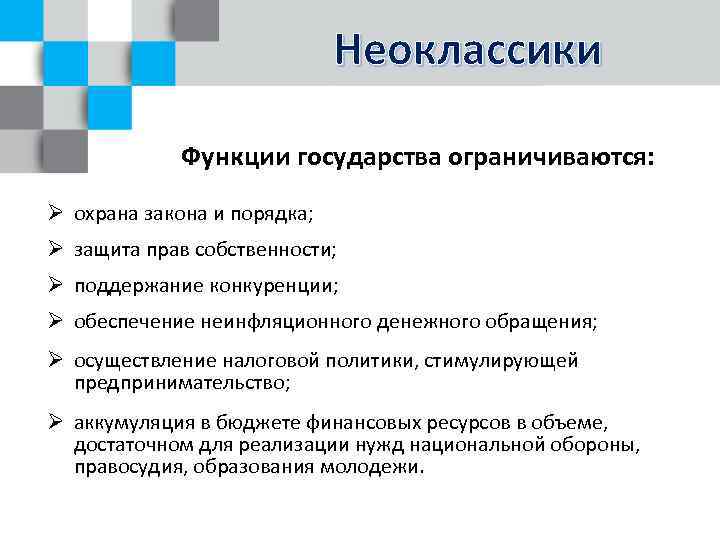 Неоклассики

Функции государства ограничиваются:

➢ охрана закона и порядка;

➢ защита прав собственности;

➢ поддержание конкуренции;

➢ обеспечение неинфляционного денежного обращения;

➢ осуществление налоговой политики, стимулирующей предпринимательство;

➢ аккумуляция в бюджете финансовых ресурсов в объеме, достаточном для реализации нужд национальной обороны, правосудия, образования молодежи.